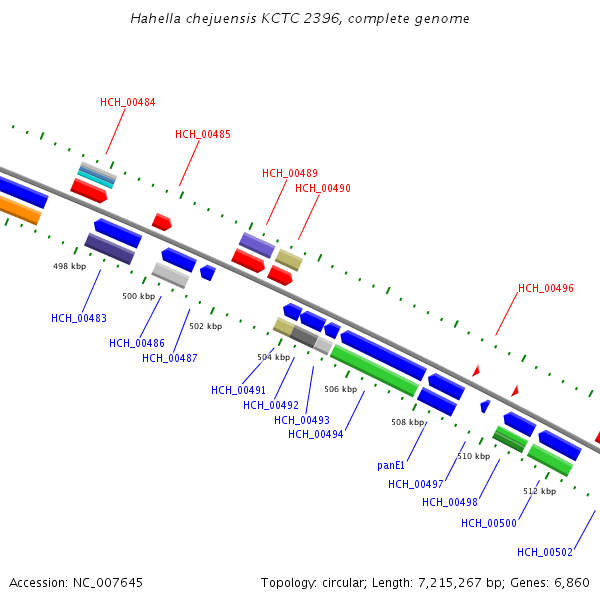 Hahella chejuensis KCTC 2396, complete genome

HCH_00484

HCH_00485

HCH_00489

HCH_00490

HCH_00496

498 kbp

500 kbp

502 kbp

504 kbp

506 kbp

508 kbp

510 kbp

512 kbp

HCH_00483

HCH_00486

HCH_00487

HCH_00491

HCH_00492

HCH_00493

HCH_00494

panE1

HCH_00497

HCH_00498

HCH_00500

HCH_00502

Accession: NC_007645

Topology: circular; Length: 7,215,267 bp; Genes: 6,860